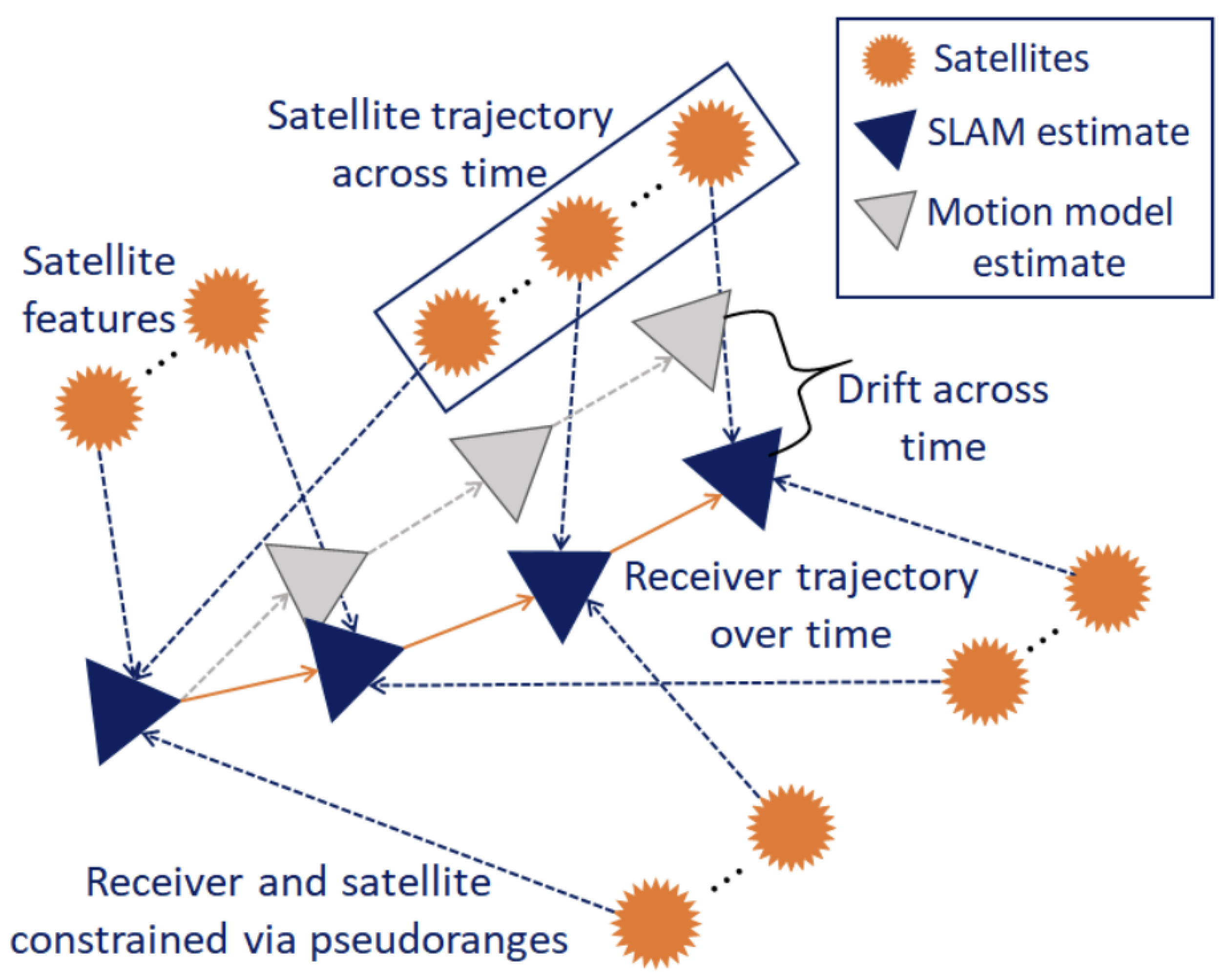 Satellites
SLAM estimate
Motion model estimate

Satellite trajectory across time

Satellite features

Drift across time

Receiver trajectory over time

Receiver and satellite constrained via pseudoranges